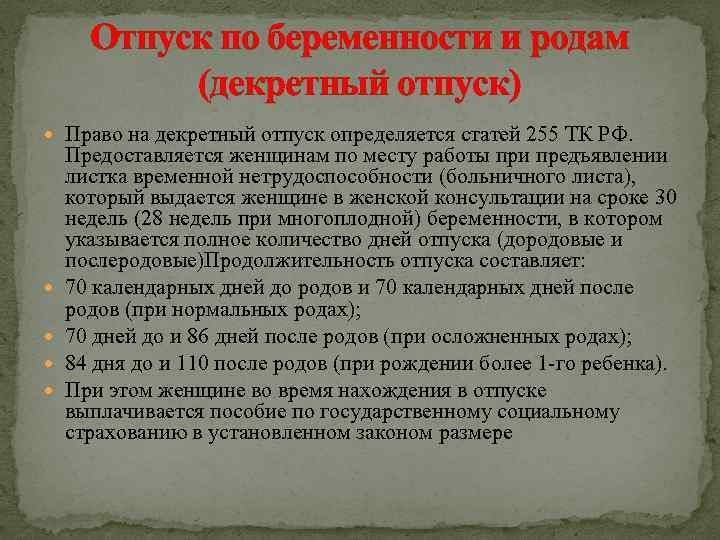 Отпуск по беременности и родам (декретный отпуск)

Право на декретный отпуск определяется статей 255 ТК РФ. Предоставляется женщинам по месту работы при предъявлении листка временной нетрудоспособности (больничного листа), который выдается женщине в женской консультации на сроке 30 недель (28 недель при многоплодной) беременности, в котором указывается полное количество дней отпуска (дородовые и послеродовые)Продолжительность отпуска составляет:

70 календарных дней до родов и 70 календарных дней после родов (при нормальных родах);

70 дней до и 86 дней после родов (при осложненных родах);

84 дня до и 110 после родов (при рождении более 1-го ребенка).

При этом женщине во время нахождения в отпуске выплачивается пособие по государственному социальному страхованию в установленном законом размере